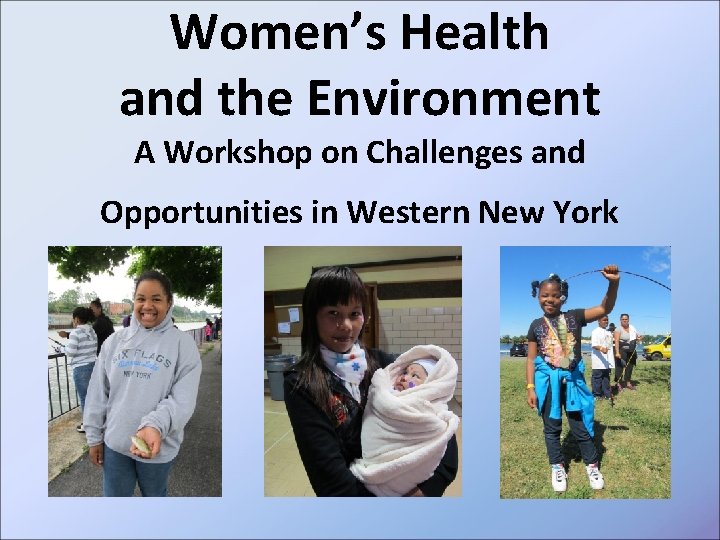 Women's Health and the Environment

A Workshop on Challenges and Opportunities in Western New York

SIX FLAGS
NEW YORK